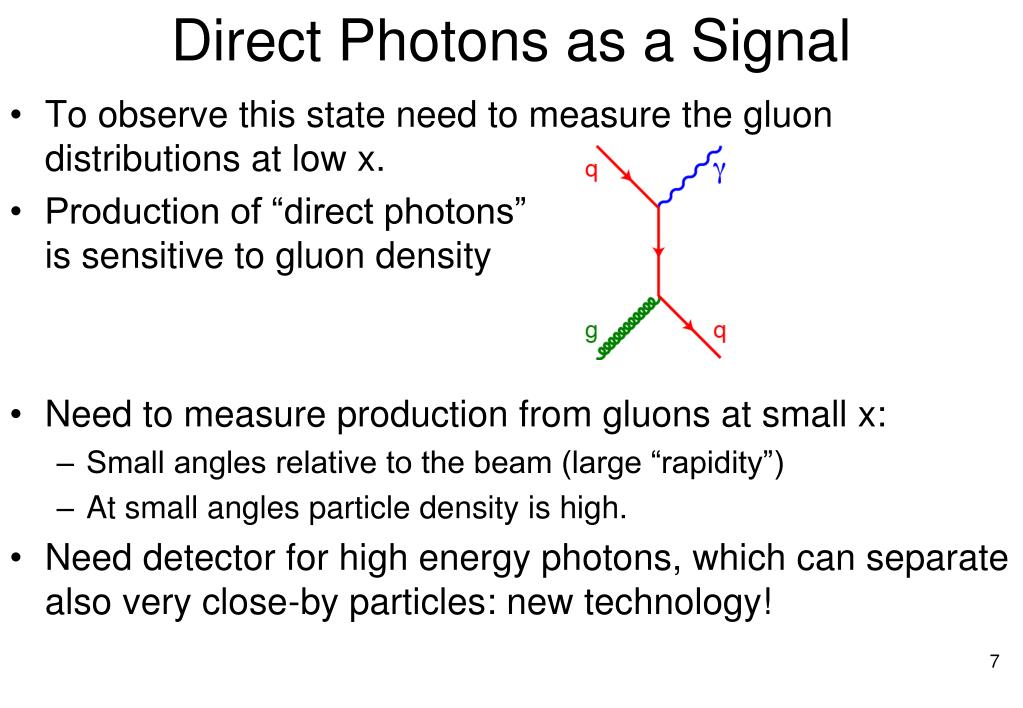 Direct Photons as a Signal

• To observe this state need to measure the gluon distributions at low x.

• Production of “direct photons” is sensitive to gluon density

q
γ
g
q

• Need to measure production from gluons at small x:
– Small angles relative to the beam (large “rapidity”)
– At small angles particle density is high.

• Need detector for high energy photons, which can separate also very close-by particles: new technology!

7